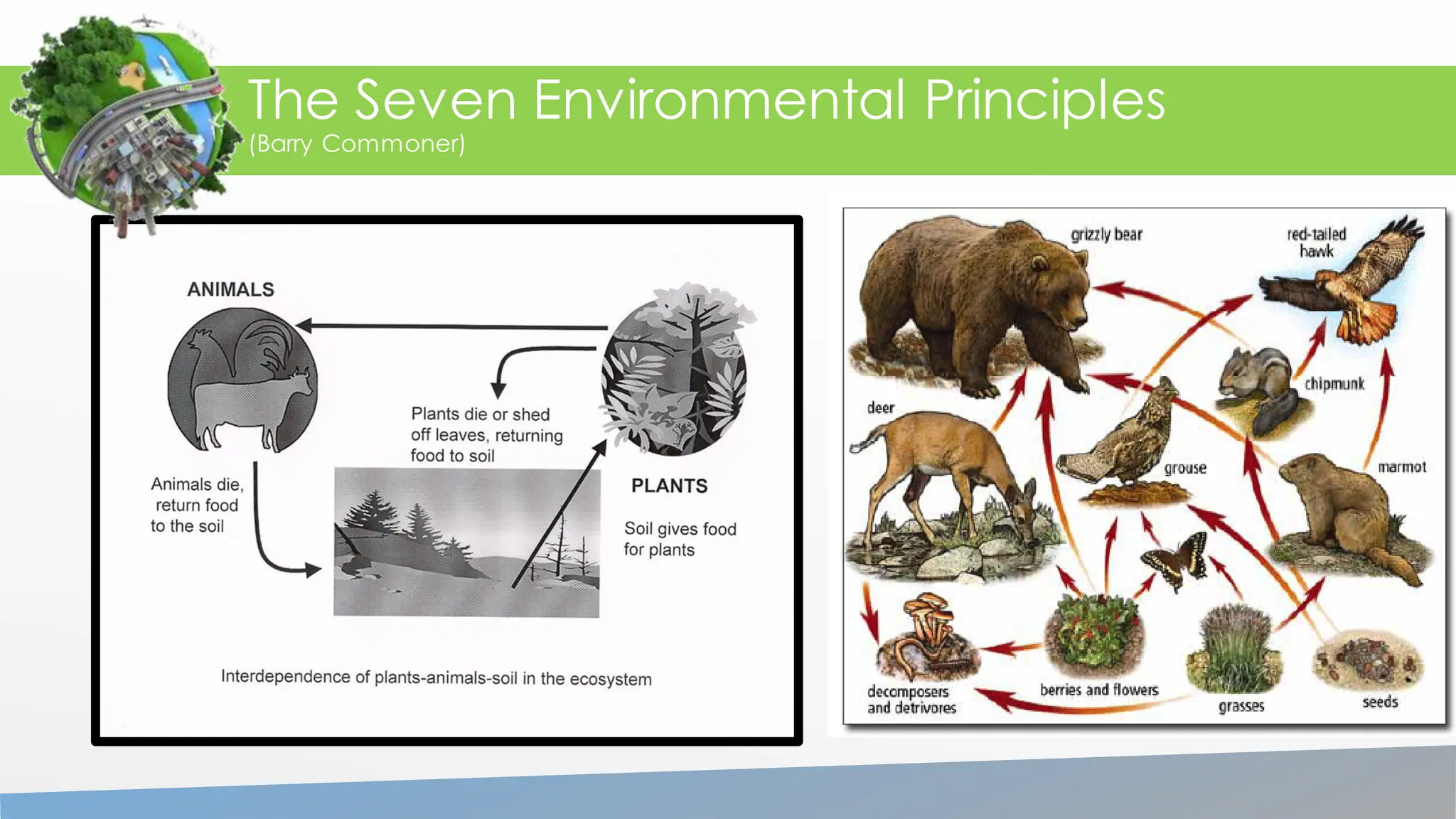 The Seven Environmental Principles
(Barry Commoner)

ANIMALS

Plants die or shed off leaves, returning food to soil

Animals die, return food to the soil

PLANTS

Soil gives food for plants

Interdependence of plants-animals-soil in the ecosystem

grizzly bear

red-tailed hawk

chipmunk

deer

grouse

marmot

decomposers and detrivores

berries and flowers

grasses

seeds